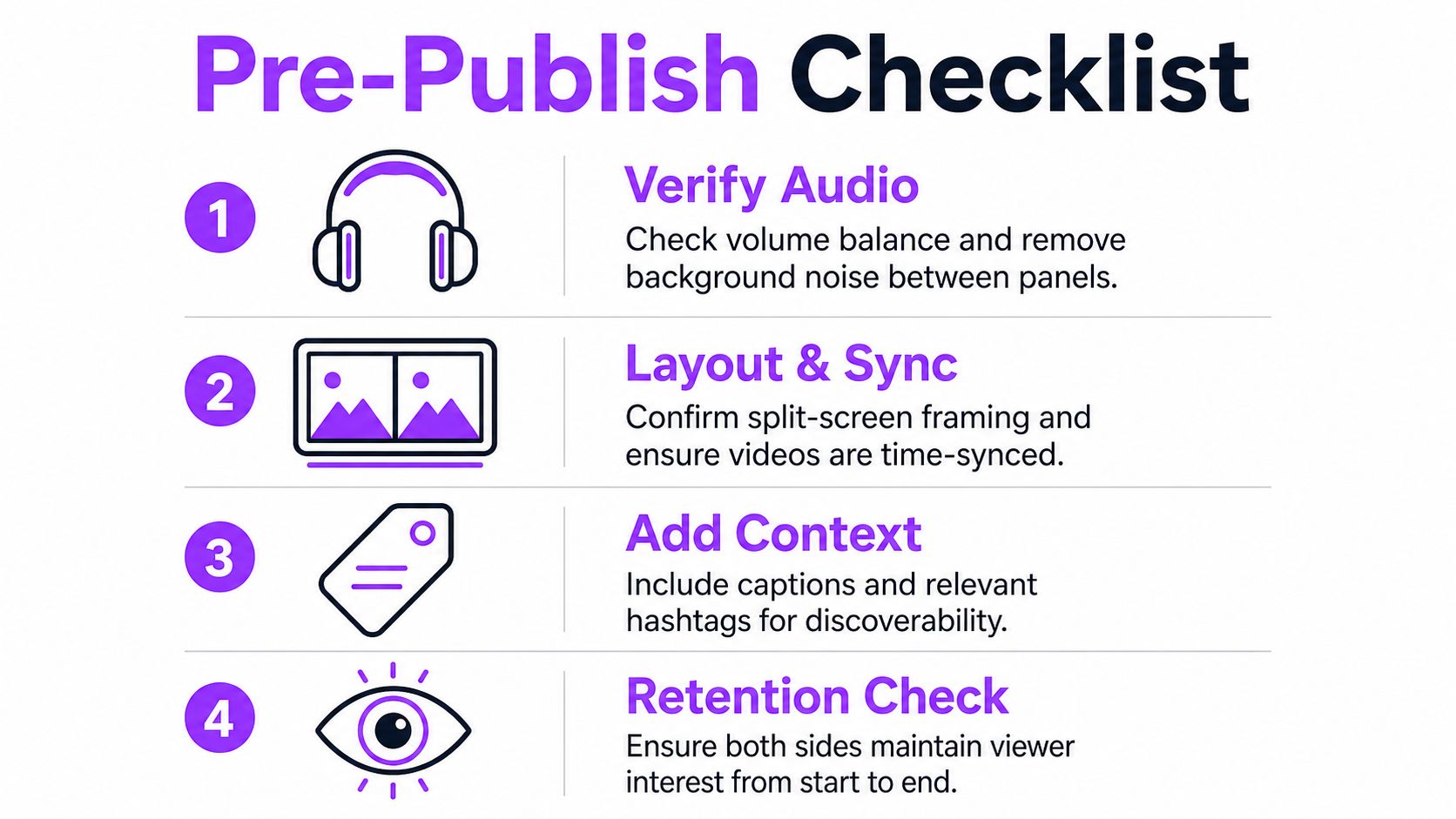 Pre-Publish Checklist

1

Verify Audio

Check volume balance and remove background noise between panels.

2

Layout & Sync

Confirm split-screen framing and ensure videos are time-synced.

3

Add Context

Include captions and relevant hashtags for discoverability.

4

Retention Check

Ensure both sides maintain viewer interest from start to end.